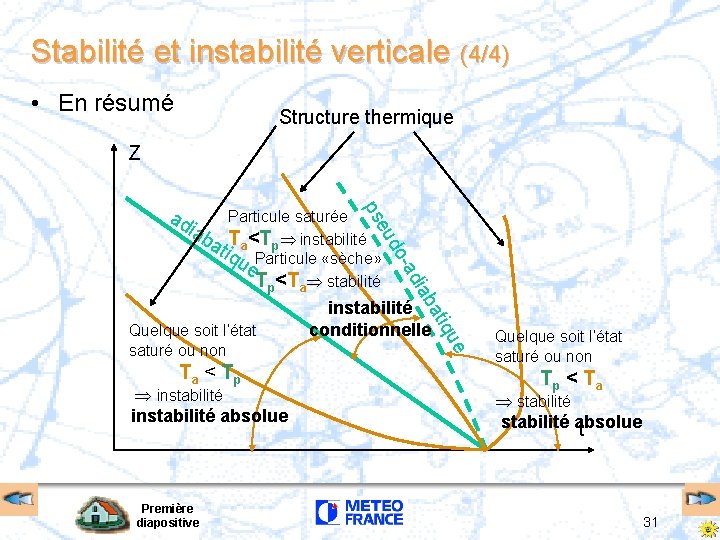 Stabilité et instabilité verticale (4/4)

• En résumé

Structure thermique

Z

adiabatique

pseudo-adiabatique

Particule saturée

$T_a < T_p \Rightarrow$ instabilité

Particule «sèche»

$T_p < T_a \Rightarrow$ stabilité

instabilité conditionnelle

Quelque soit l'état saturé ou non

$T_a < T_p$

$\Rightarrow$ instabilité

instabilité absolue

Quelque soit l'état saturé ou non

$T_p < T_a$

$\Rightarrow$ stabilité

stabilité absolue

Première diapositive

METEO FRANCE

31